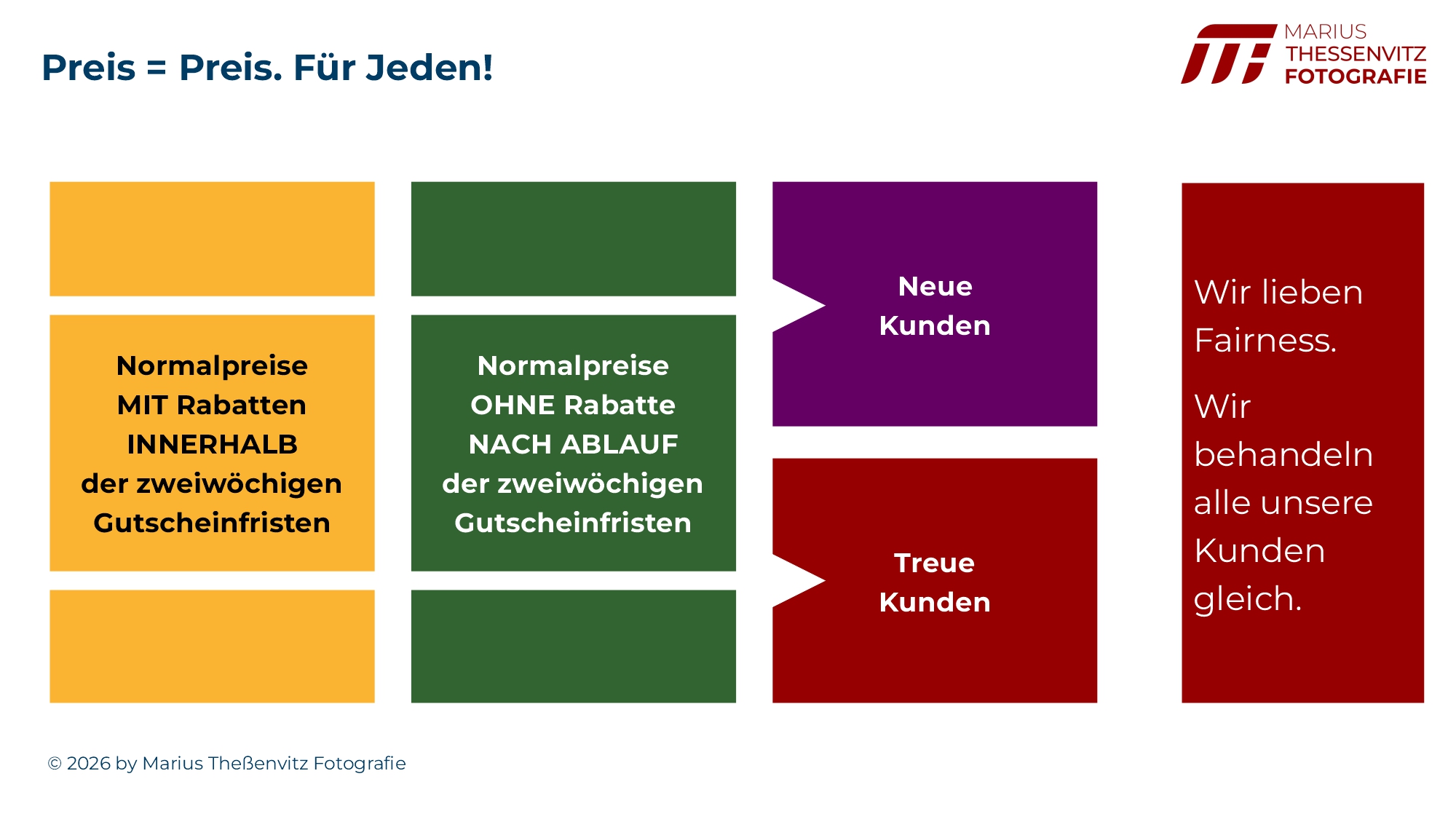 Preis = Preis. Für Jeden!

MARIUS THESSENVITZ FOTOGRAFIE

Normalpreise MIT Rabatten INNERHALB der zweiwöchigen Gutscheinfristen

Normalpreise OHNE Rabatte NACH ABLAUF der zweiwöchigen Gutscheinfristen

Neue Kunden

Treue Kunden

Wir lieben Fairness.

Wir behandeln alle unsere Kunden gleich.

© 2026 by Marius Theßenvitz Fotografie